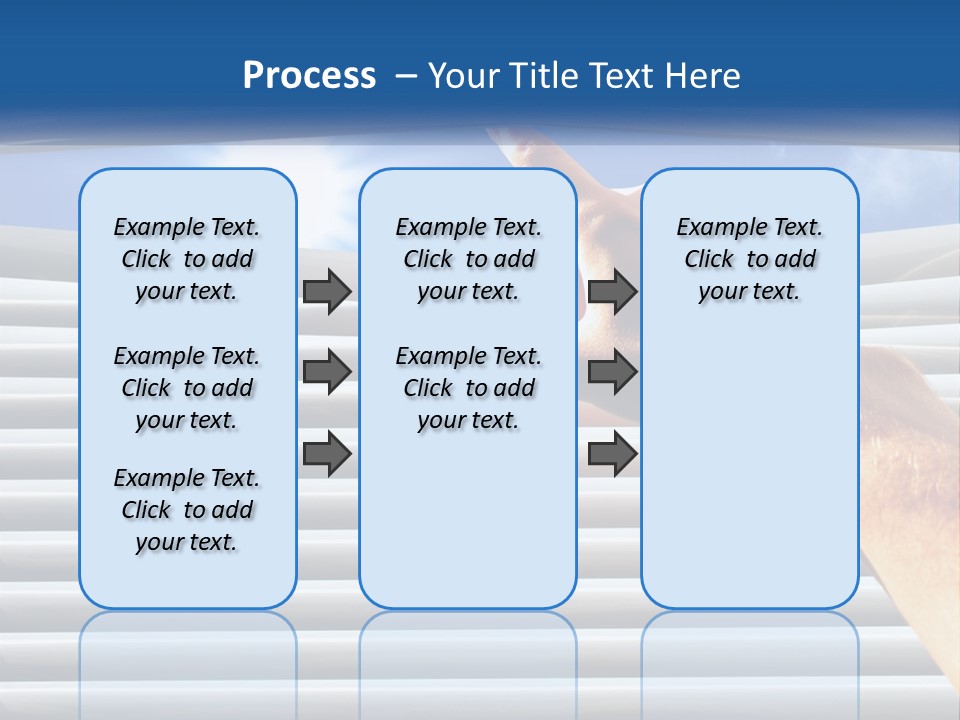 Process – Your Title Text Here

Example Text. Click to add your text.

Example Text. Click to add your text.

Example Text. Click to add your text.

Example Text. Click to add your text.

Example Text. Click to add your text.

Example Text. Click to add your text.